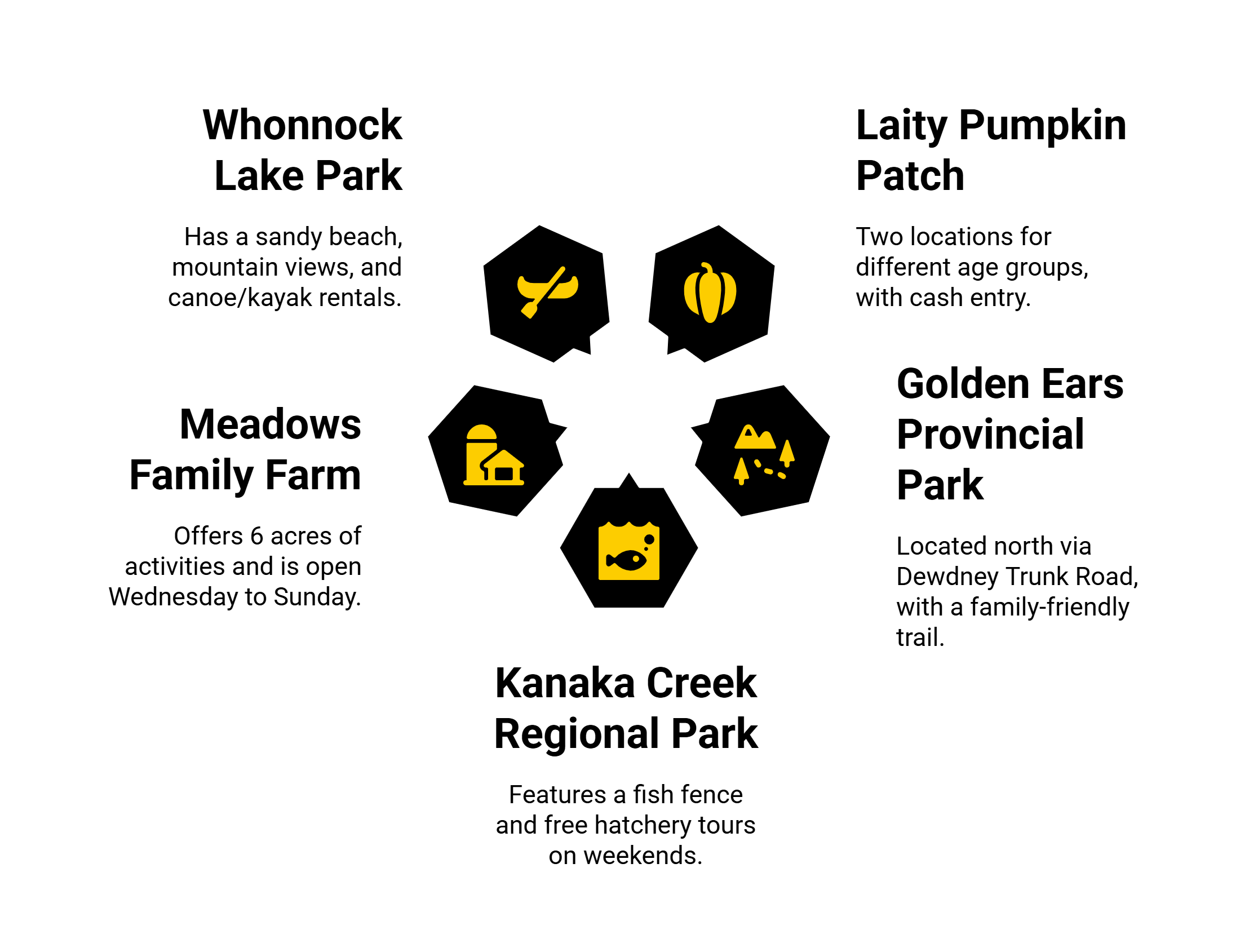 Whonnock Lake Park

Has a sandy beach, mountain views, and canoe/kayak rentals.

Laity Pumpkin Patch

Two locations for different age groups, with cash entry.

Meadows Family Farm

Offers 6 acres of activities and is open Wednesday to Sunday.

Golden Ears Provincial Park

Located north via Dewdney Trunk Road, with a family-friendly trail.

Kanaka Creek Regional Park

Features a fish fence and free hatchery tours on weekends.